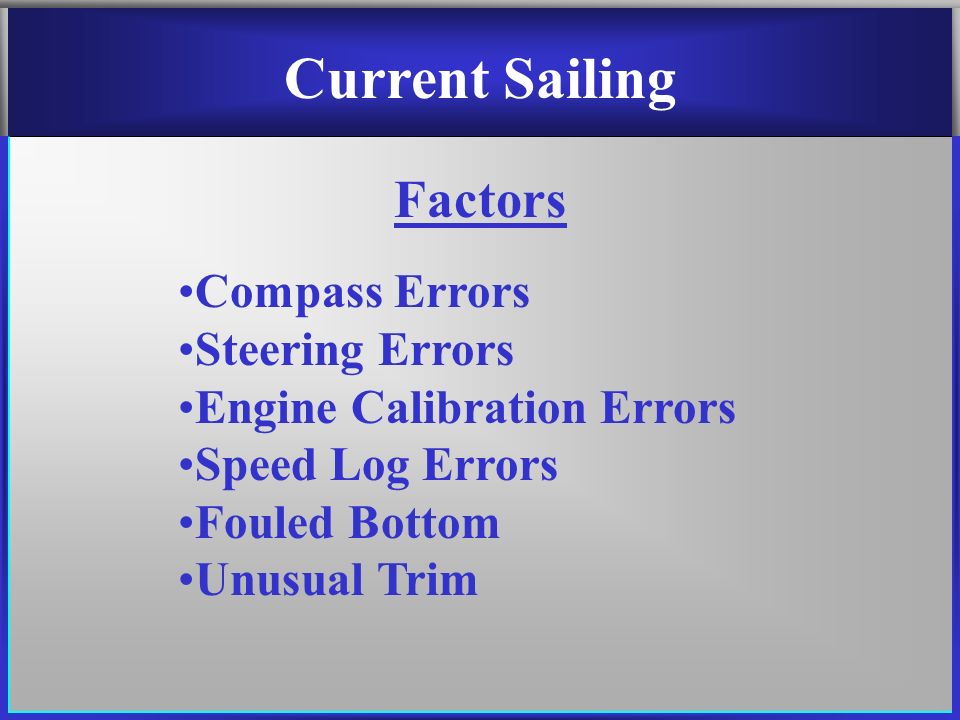 Current Sailing

Factors

•Compass Errors
•Steering Errors
•Engine Calibration Errors
•Speed Log Errors
•Fouled Bottom
•Unusual Trim